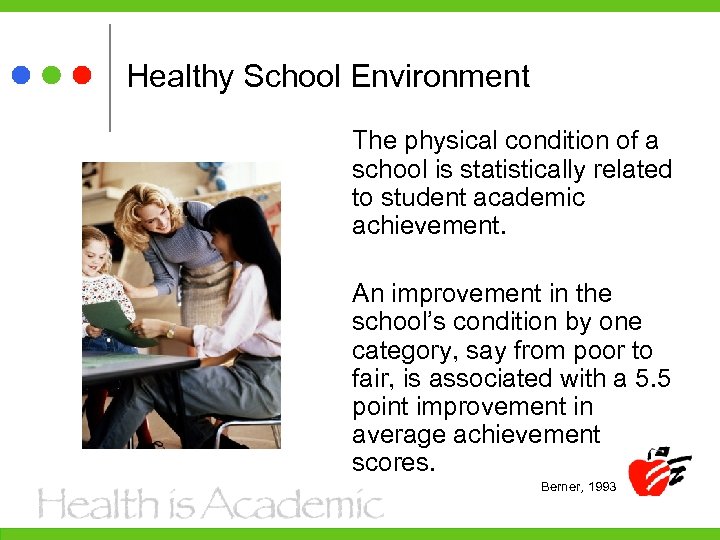 Healthy School Environment

The physical condition of a school is statistically related to student academic achievement.

An improvement in the school's condition by one category, say from poor to fair, is associated with a 5.5 point improvement in average achievement scores.

Berner, 1993

Health is Academic